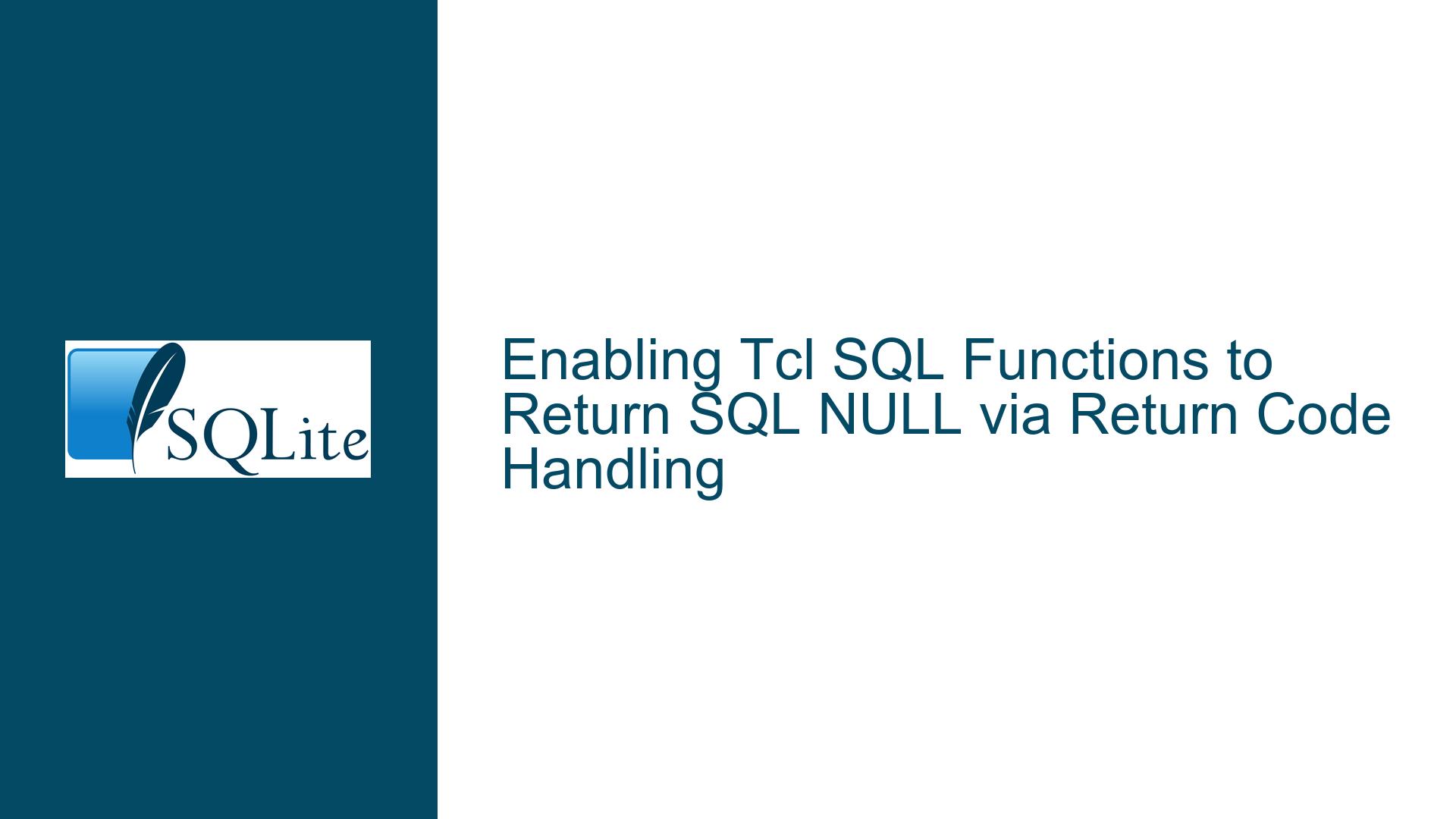 SQLite

Enabling Tcl SQL Functions to Return SQL NULL via Return Code Handling